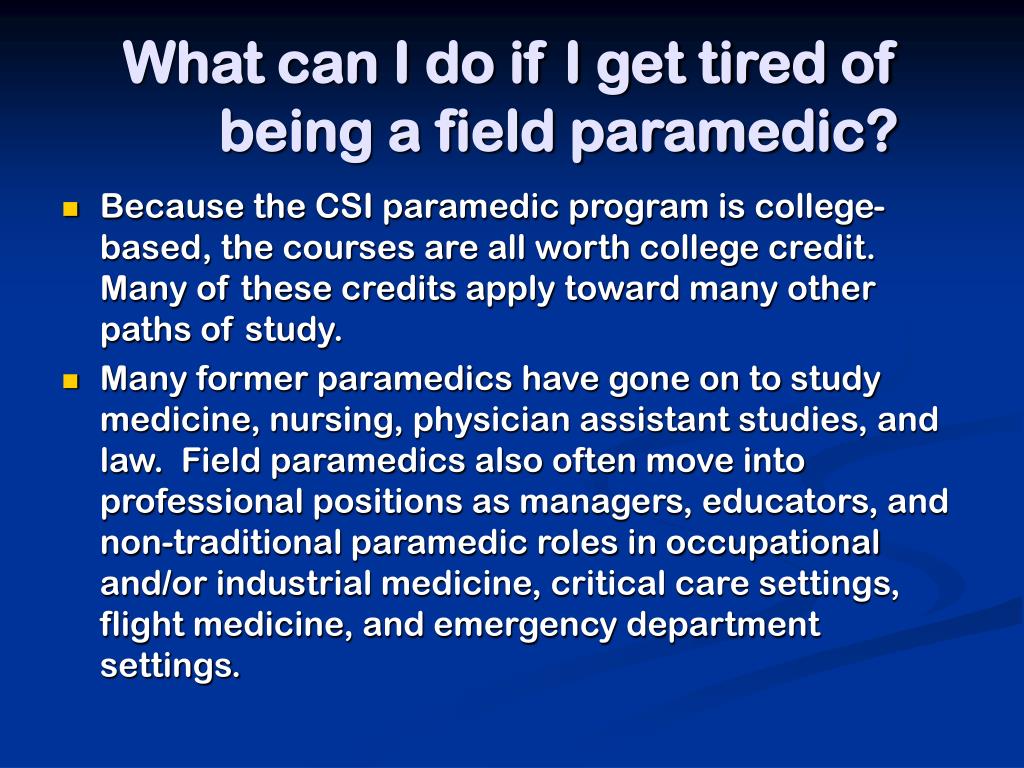 What can I do if I get tired of being a field paramedic?

Because the CSI paramedic program is college-based, the courses are all worth college credit. Many of these credits apply toward many other paths of study.

Many former paramedics have gone on to study medicine, nursing, physician assistant studies, and law. Field paramedics also often move into professional positions as managers, educators, and non-traditional paramedic roles in occupational and/or industrial medicine, critical care settings, flight medicine, and emergency department settings.